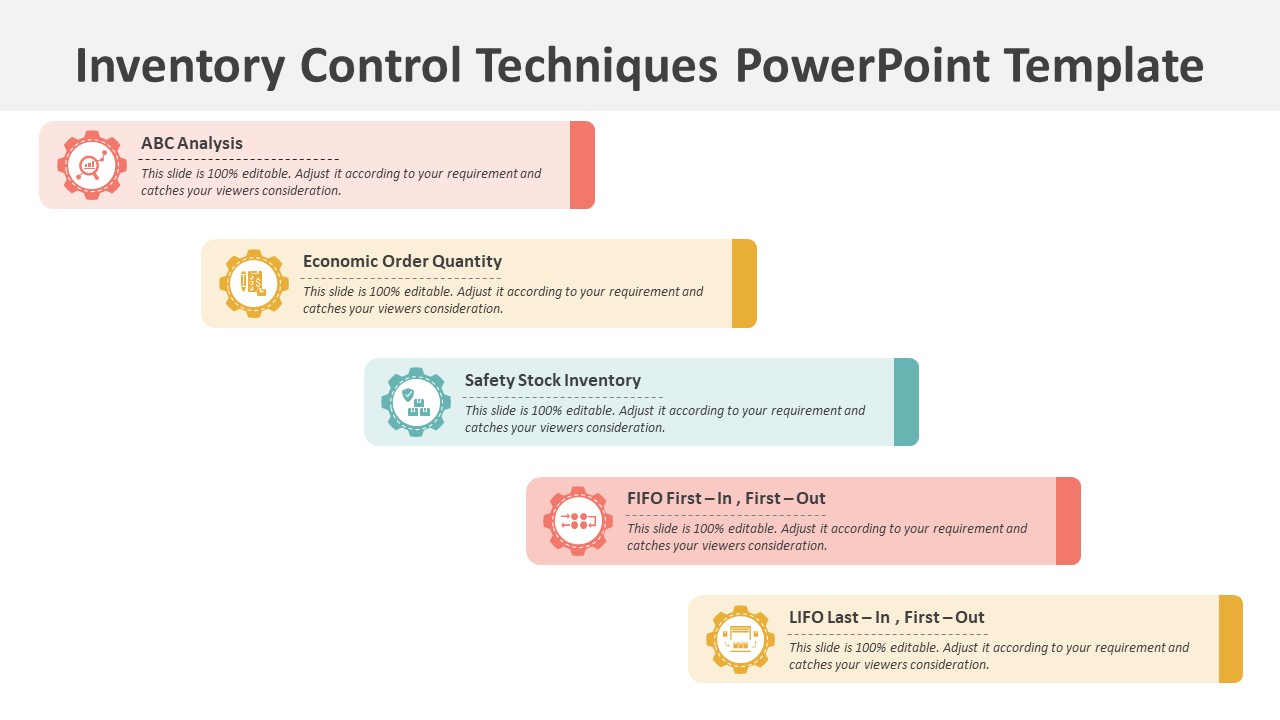 Inventory Control Techniques PowerPoint Template

ABC Analysis
This slide is 100% editable. Adjust it according to your requirement and catches your viewers consideration.

Economic Order Quantity
This slide is 100% editable. Adjust it according to your requirement and catches your viewers consideration.

Safety Stock Inventory
This slide is 100% editable. Adjust it according to your requirement and catches your viewers consideration.

FIFO First – In , First – Out
This slide is 100% editable. Adjust it according to your requirement and catches your viewers consideration.

LIFO Last – In , First – Out
This slide is 100% editable. Adjust it according to your requirement and catches your viewers consideration.